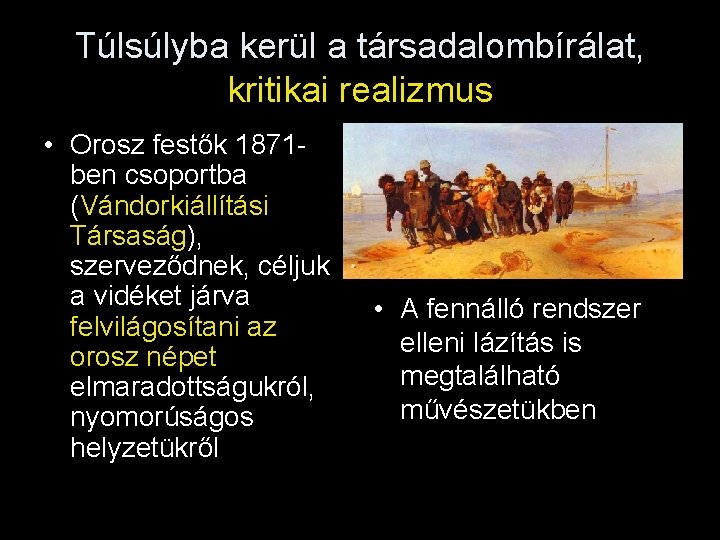 Túlsúlyba kerül a társadalombírálat, kritikai realizmus

• Orosz festők 1871-ben csoportba (Vándorkiállítási Társaság), szerveződnek, céljuk a vidéket járva felvilágosítani az orosz népet elmaradottságukról, nyomorúságos helyzetükről

• A fennálló rendszer elleni lázítás is megtalálható művészetükben